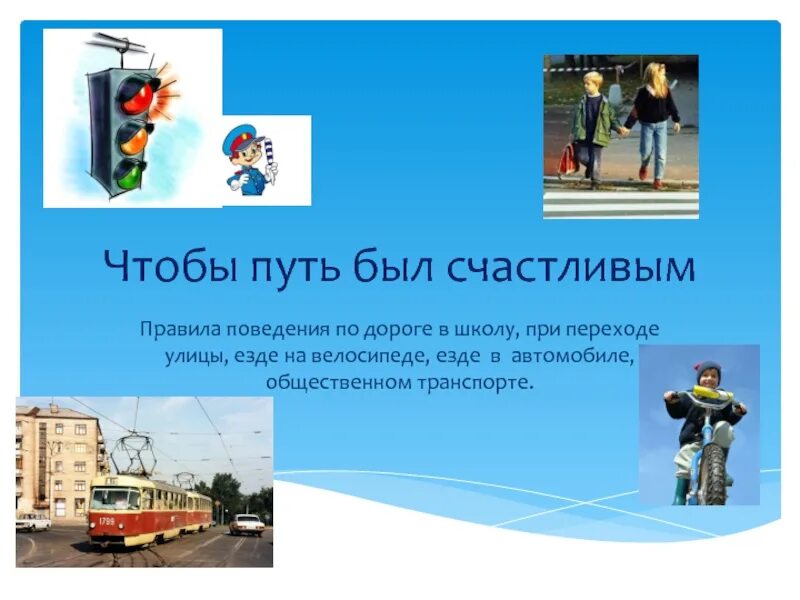 Чтобы путь был счастливым

Правила поведения по дороге в школу, при переходе улицы, езде на велосипеде, езде в автомобиле, общественном транспорте.

1799